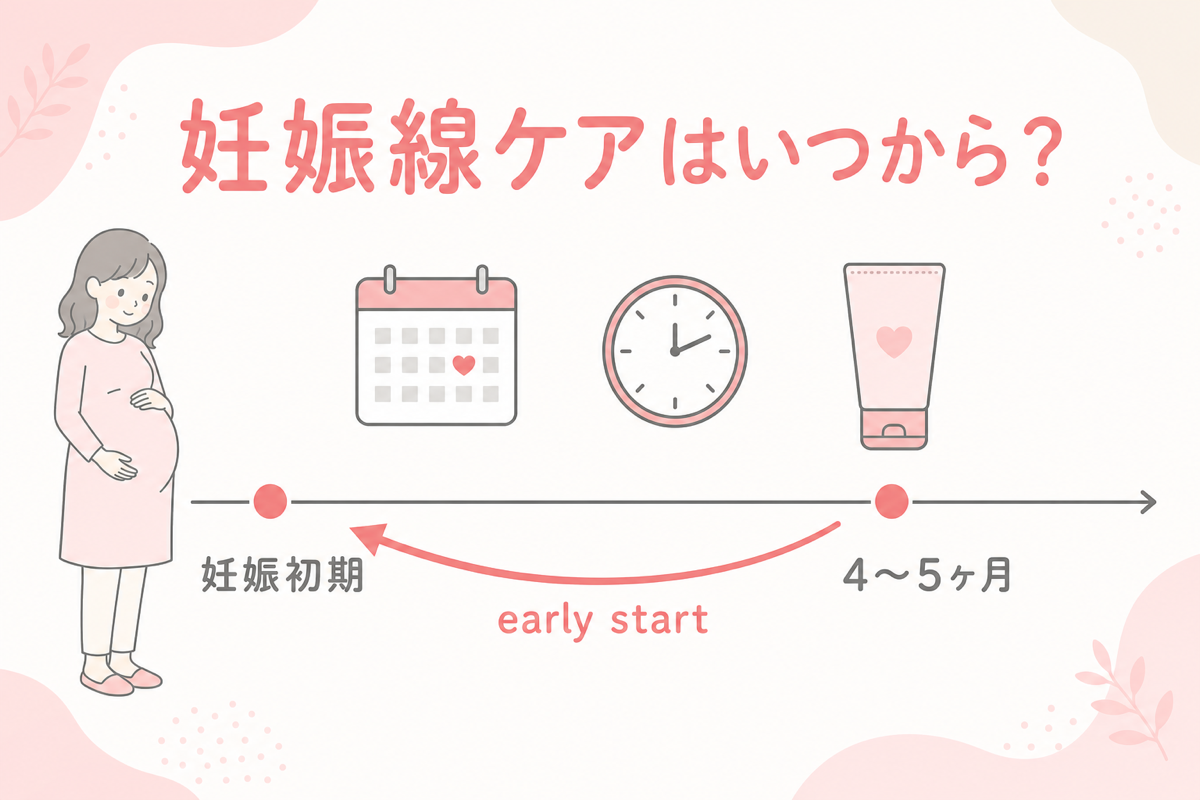 妊娠線ケアはいつから？

妊娠初期

4～5ヶ月

early start